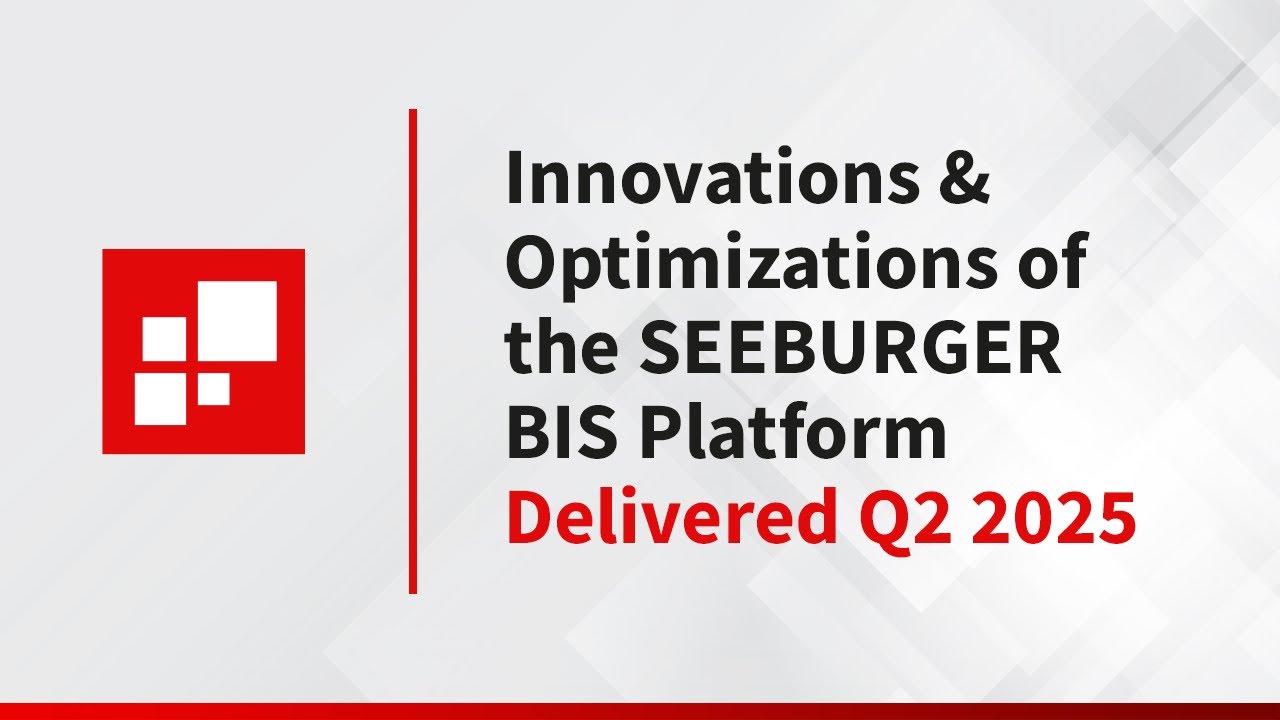 Innovations & Optimizations of the SEEBURGER BIS Platform Delivered Q2 2025